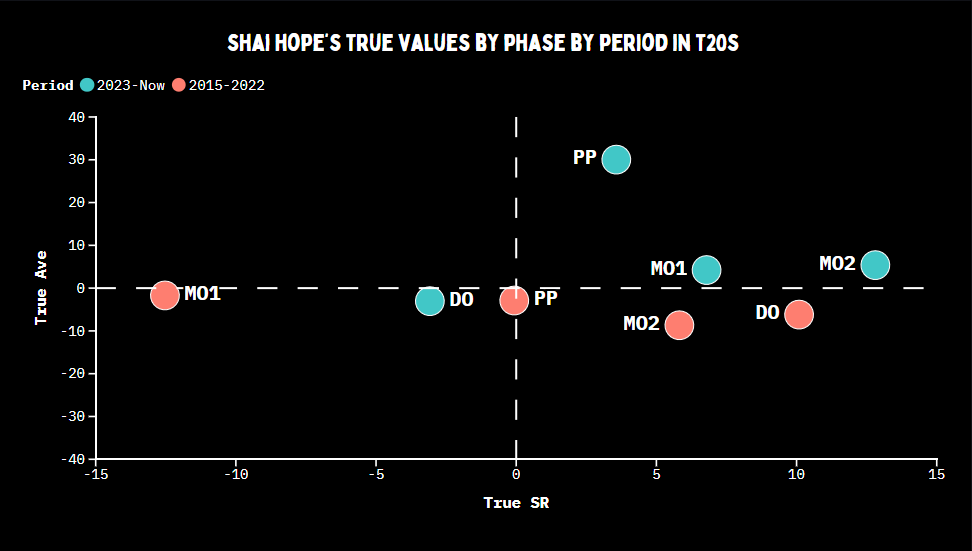 SHAI HOPE'S TRUE VALUES BY PHASE BY PERIOD IN T20S

Period 2023-Now 2015-2022

True Ave

40
30
20
10
0
-10
-20
-30
-40

PP
MO1
MO2
MO1
DO
PP
MO2
DO

-15 -10 -5 0 5 10 15

True SR